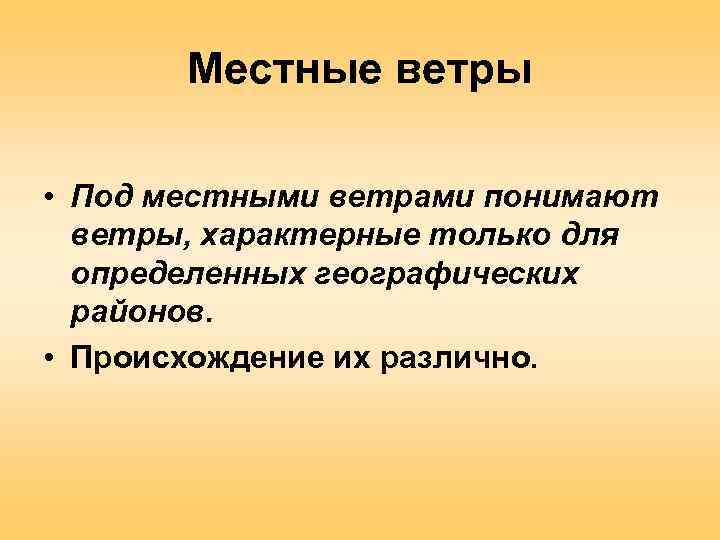 Местные ветры

• Под местными ветрами понимают ветры, характерные только для определенных географических районов.
• Происхождение их различно.